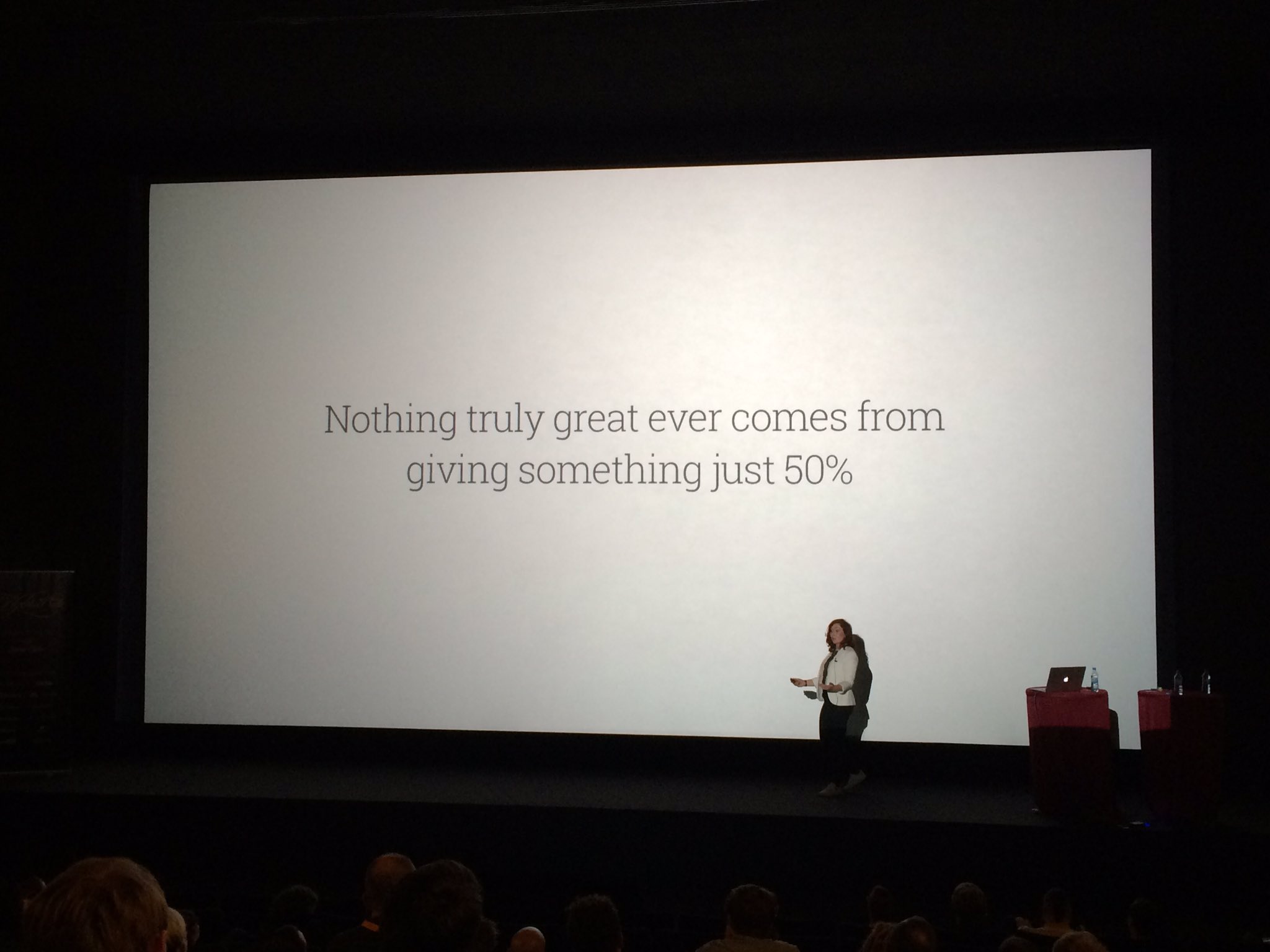 Nothing truly great ever comes from giving something just 50%